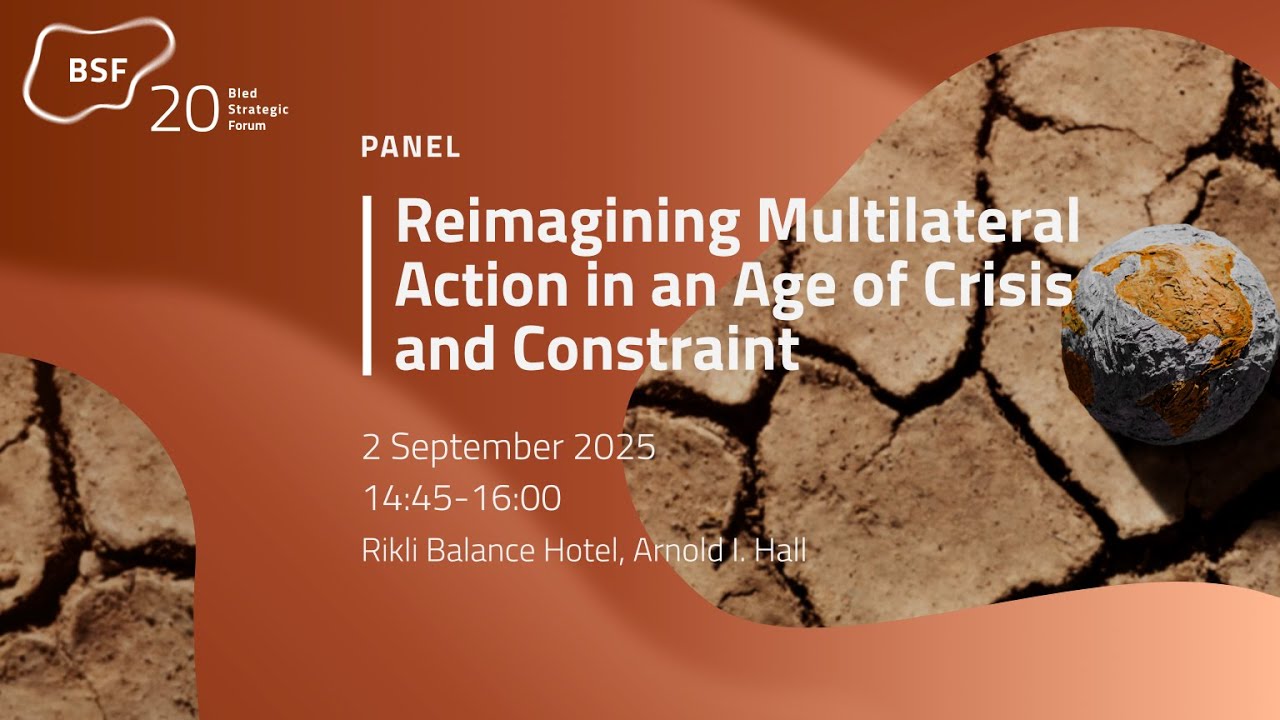 BSF
20 Bled Strategic Forum

PANEL

Reimagining Multilateral Action in an Age of Crisis and Constraint

2 September 2025
14:45-16:00
Rikli Balance Hotel, Arnold I. Hall